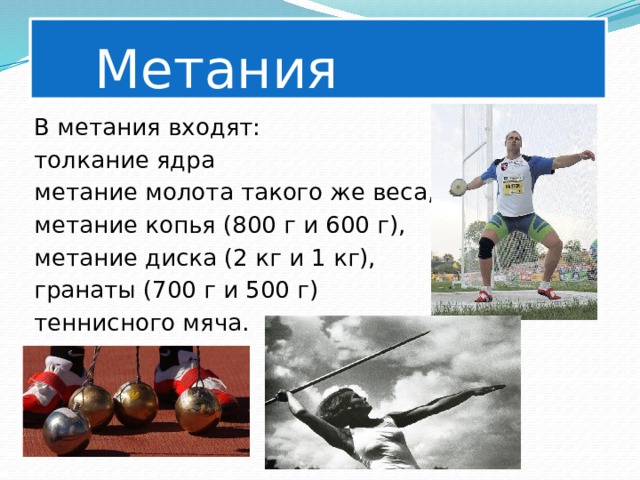 Метания

В метания входят:
толкание ядра
метание молота такого же веса,
метание копья (800 г и 600 г),
метание диска (2 кг и 1 кг),
гранаты (700 г и 500 г)
теннисного мяча.